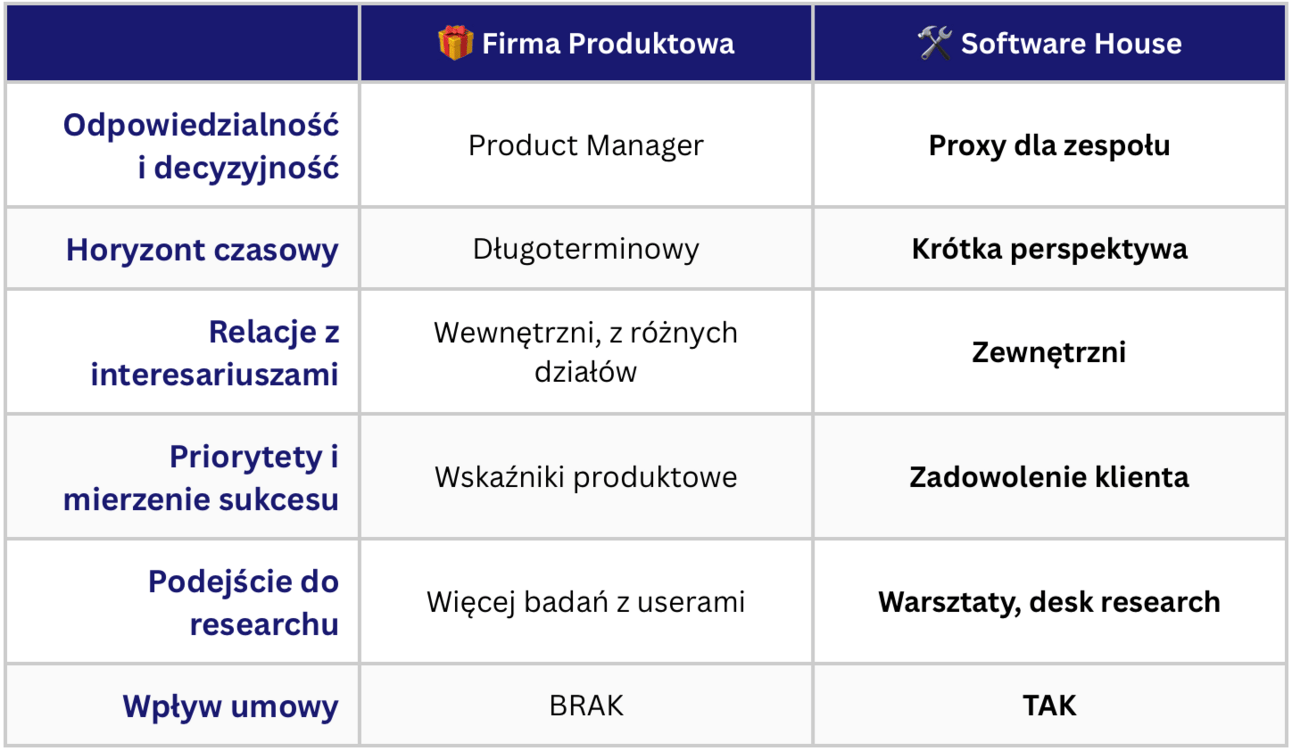 | | 🎁 Firma Produktowa | 🛠 Software House |
|---|---|---|
| Odpowiedzialność i decyzyjność | Product Manager | Proxy dla zespołu |
| Horyzont czasowy | Długoterminowy | Krótka perspektywa |
| Relacje z interesariuszami | Wewnętrzni, z różnych działów | Zewnętrzni |
| Priorytety i mierzenie sukcesu | Wskaźniki produktowe | Zadowolenie klienta |
| Podejście do researchu | Więcej badań z userami | Warsztaty, desk research |
| Wpływ umowy | BRAK | TAK |